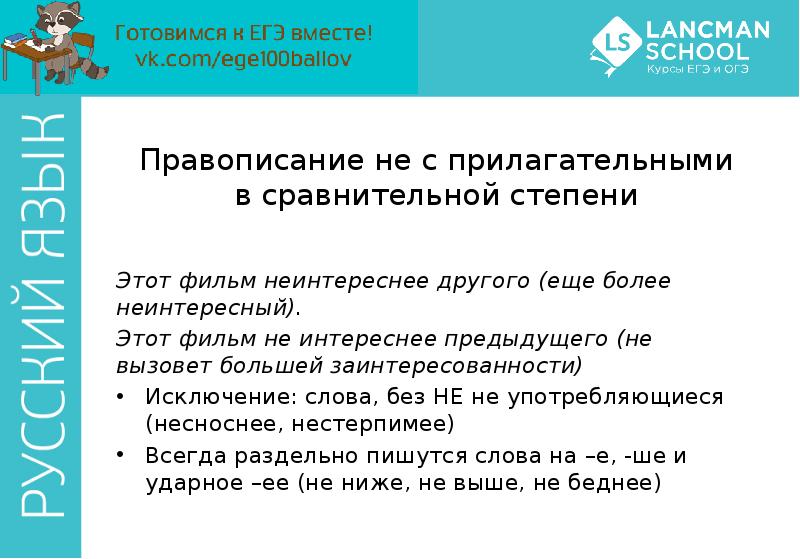 Готовимся к ЕГЭ вместе!
vk.com/ege100ballov

LS LANCMAN SCHOOL
Курсы ЕГЭ и ОГЭ

РУССКИЙ ЯЗЫК

Правописание не с прилагательными в сравнительной степени

Этот фильм неинтереснее другого (еще более неинтересный).

Этот фильм не интереснее предыдущего (не вызовет большей заинтересованности)

• Исключение: слова, без НЕ не употребляющиеся (несноснее, нестерпимее)

• Всегда раздельно пишутся слова на –е, -ше и ударное –ее (не ниже, не выше, не беднее)